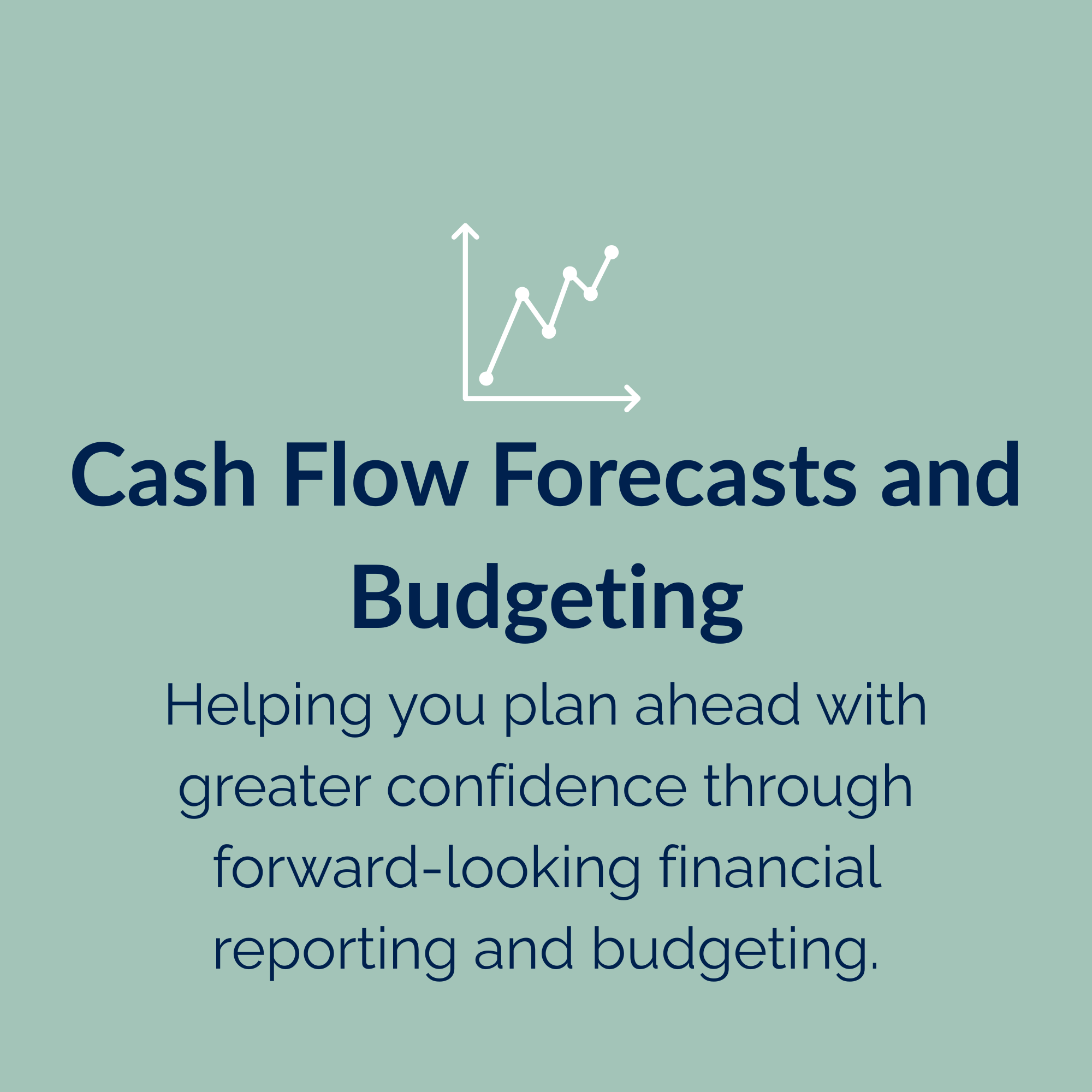 Cash Flow Forecasts and Budgeting

Helping you plan ahead with greater confidence through forward-looking financial reporting and budgeting.